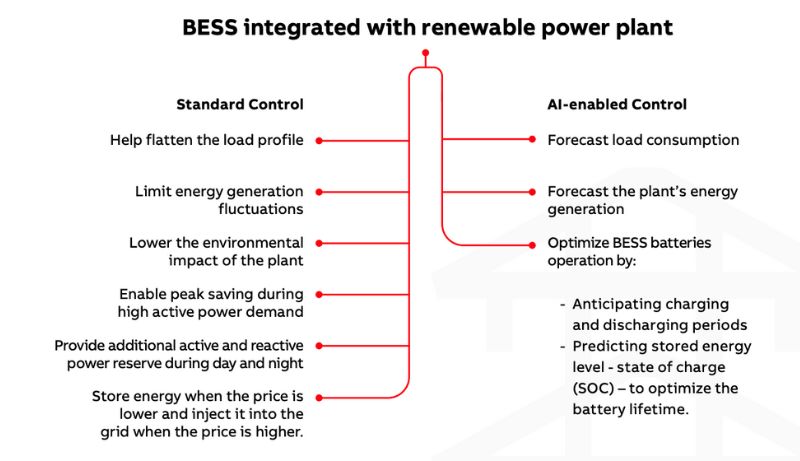 BESS integrated with renewable power plant

Standard Control

Help flatten the load profile

Limit energy generation fluctuations

Lower the environmental impact of the plant

Enable peak saving during high active power demand

Provide additional active and reactive power reserve during day and night

Store energy when the price is lower and inject it into the grid when the price is higher.

AI-enabled Control

Forecast load consumption

Forecast the plant's energy generation

Optimize BESS batteries operation by:

- Anticipating charging and discharging periods
- Predicting stored energy level - state of charge (SOC) – to optimize the battery lifetime.